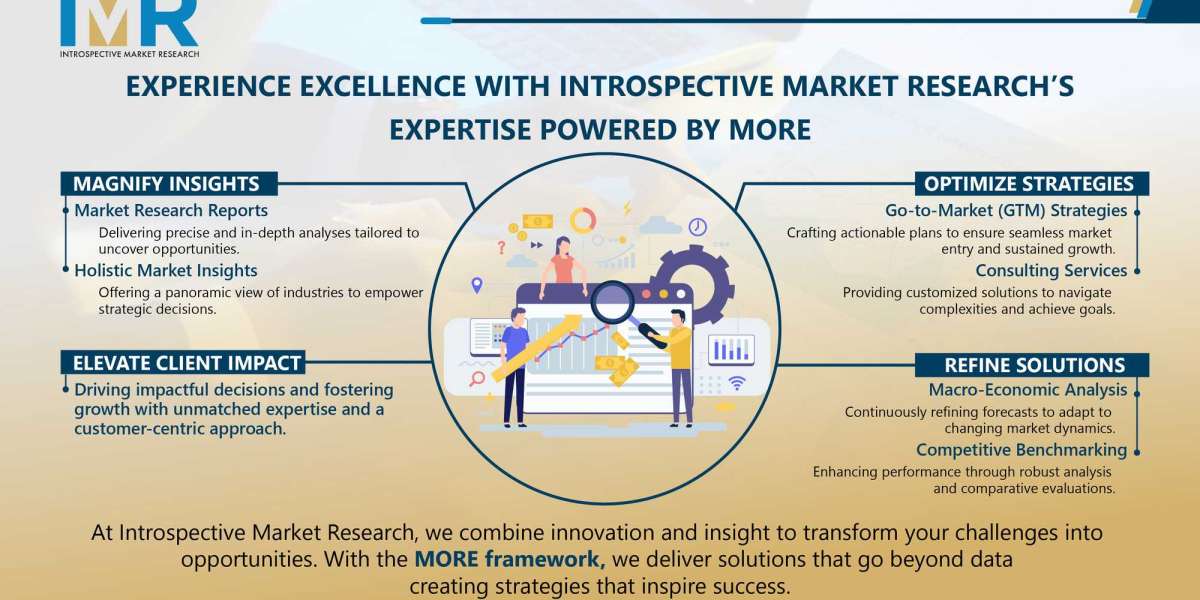 IMR
INTROSPECTIVE MARKET RESEARCH

EXPERIENCE EXCELLENCE WITH INTROSPECTIVE MARKET RESEARCH'S EXPERTISE POWERED BY MORE

MAGNIFY INSIGHTS

Market Research Reports
Delivering precise and in-depth analyses tailored to uncover opportunities.

Holistic Market Insights
Offering a panoramic view of industries to empower strategic decisions.

ELEVATE CLIENT IMPACT

Driving impactful decisions and fostering growth with unmatched expertise and a customer-centric approach.

OPTIMIZE STRATEGIES

Go-to-Market (GTM) Strategies
Crafting actionable plans to ensure seamless market entry and sustained growth.

Consulting Services
Providing customized solutions to navigate complexities and achieve goals.

REFINE SOLUTIONS

Macro-Economic Analysis
Continuously refining forecasts to adapt to changing market dynamics.

Competitive Benchmarking
Enhancing performance through robust analysis and comparative evaluations.

At Introspective Market Research, we combine innovation and insight to transform your challenges into opportunities. With the MORE framework, we deliver solutions that go beyond data creating strategies that inspire success.